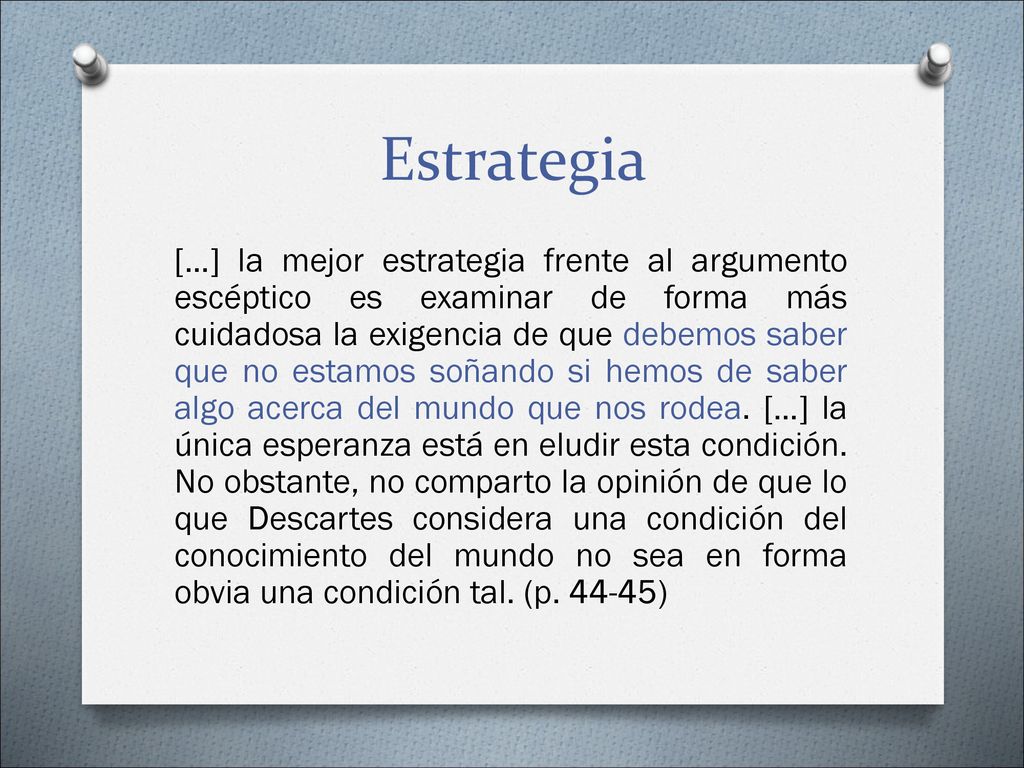 Estrategia

[…] la mejor estrategia frente al argumento escéptico es examinar de forma más cuidadosa la exigencia de que debemos saber que no estamos soñando si hemos de saber algo acerca del mundo que nos rodea. […] la única esperanza está en eludir esta condición. No obstante, no comparto la opinión de que lo que Descartes considera una condición del conocimiento del mundo no sea en forma obvia una condición tal. (p. 44-45)